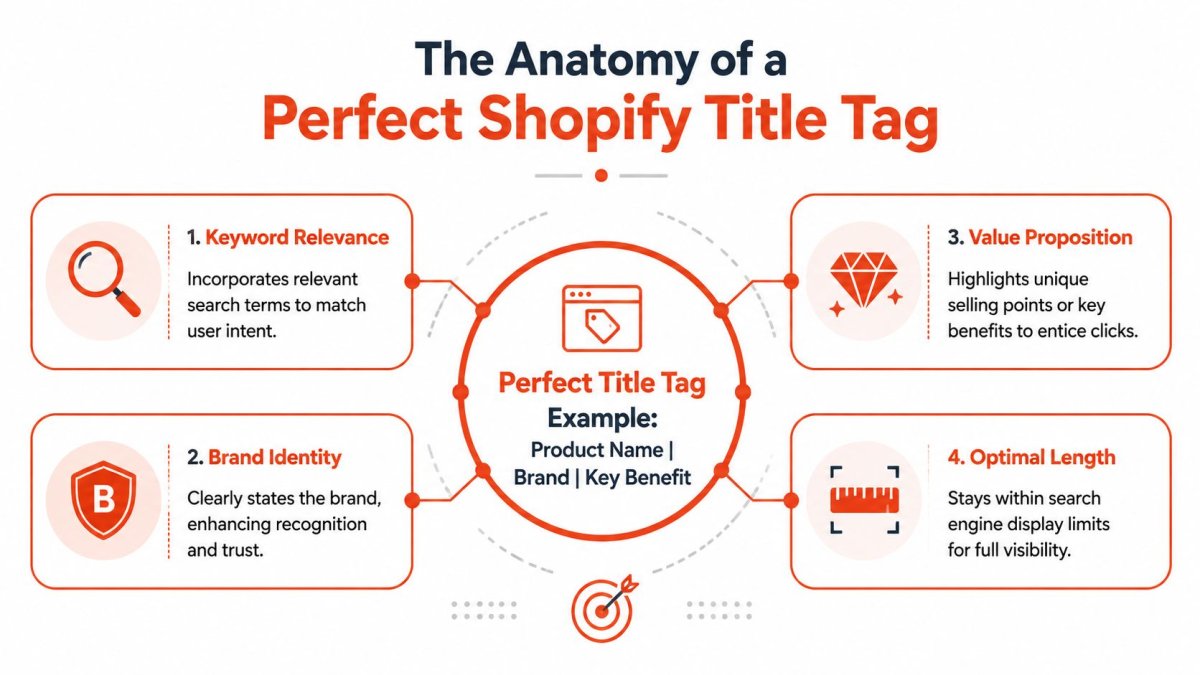 The Anatomy of a
Perfect Shopify Title Tag

1. Keyword Relevance
Incorporates relevant search terms to match user intent.

2. Brand Identity
B
Clearly states the brand, enhancing recognition and trust.

Perfect Title Tag
Example:
Product Name | Brand | Key Benefit

3. Value Proposition
Highlights unique selling points or key benefits to entice clicks.

4. Optimal Length
Stays within search engine display limits for full visibility.